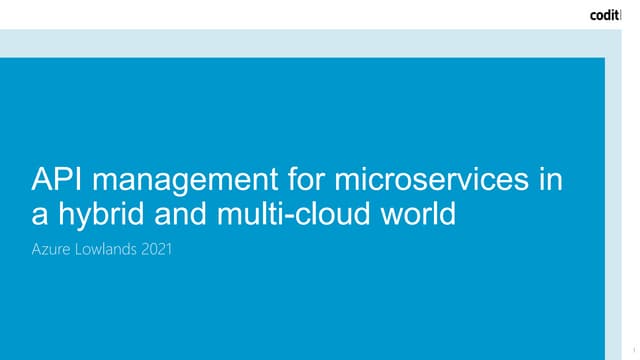 codit

API management for microservices in a hybrid and multi-cloud world

Azure Lowlands 2021